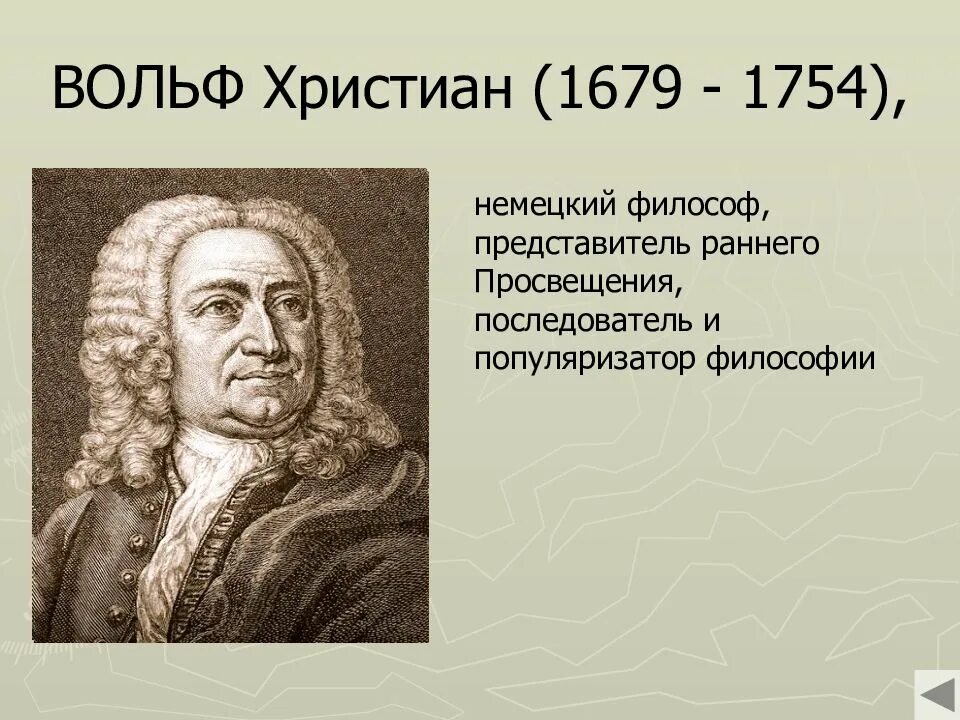 ВОЛЬФ Христиан (1679 - 1754),

немецкий философ, представитель раннего Просвещения, последователь и популяризатор философии